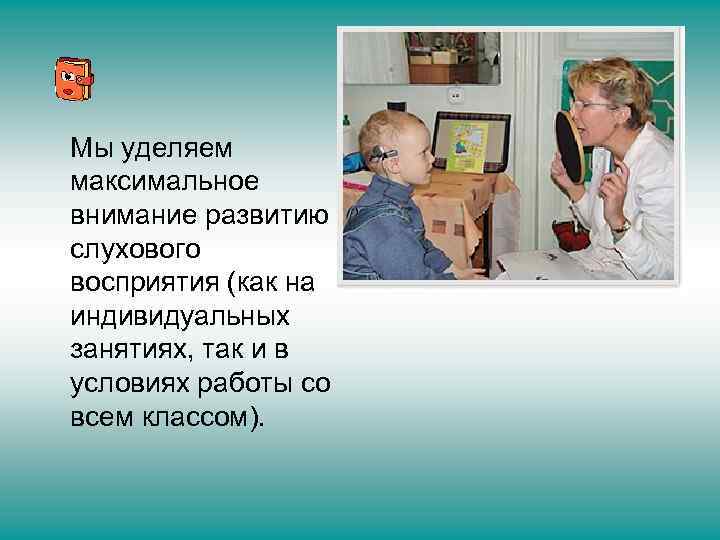 Мы уделяем максимальное внимание развитию слухового восприятия (как на индивидуальных занятиях, так и в условиях работы со всем классом).